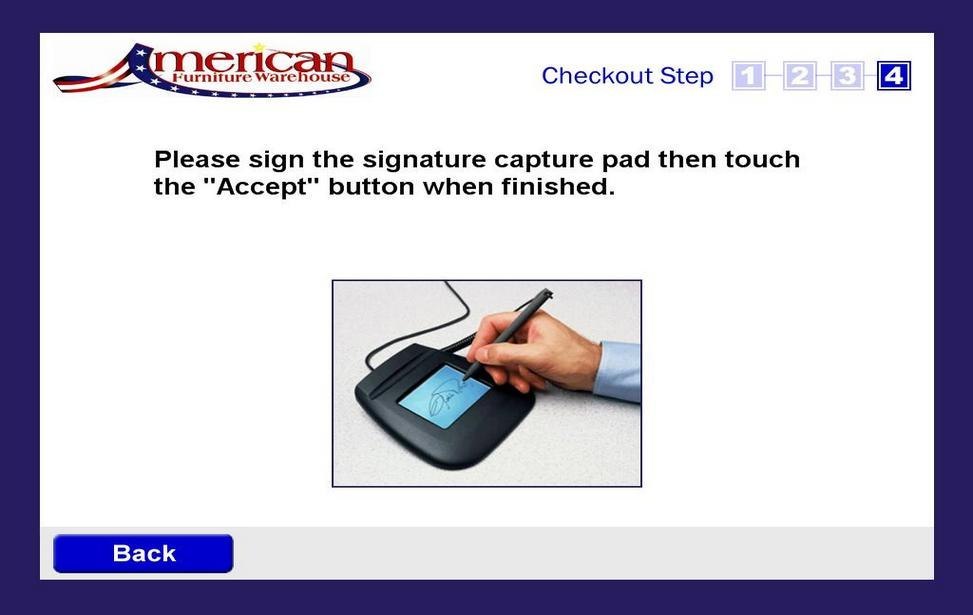 American
Furniture Warehouse

Checkout Step 1 2 3 4

Please sign the signature capture pad then touch the "Accept" button when finished.

Back